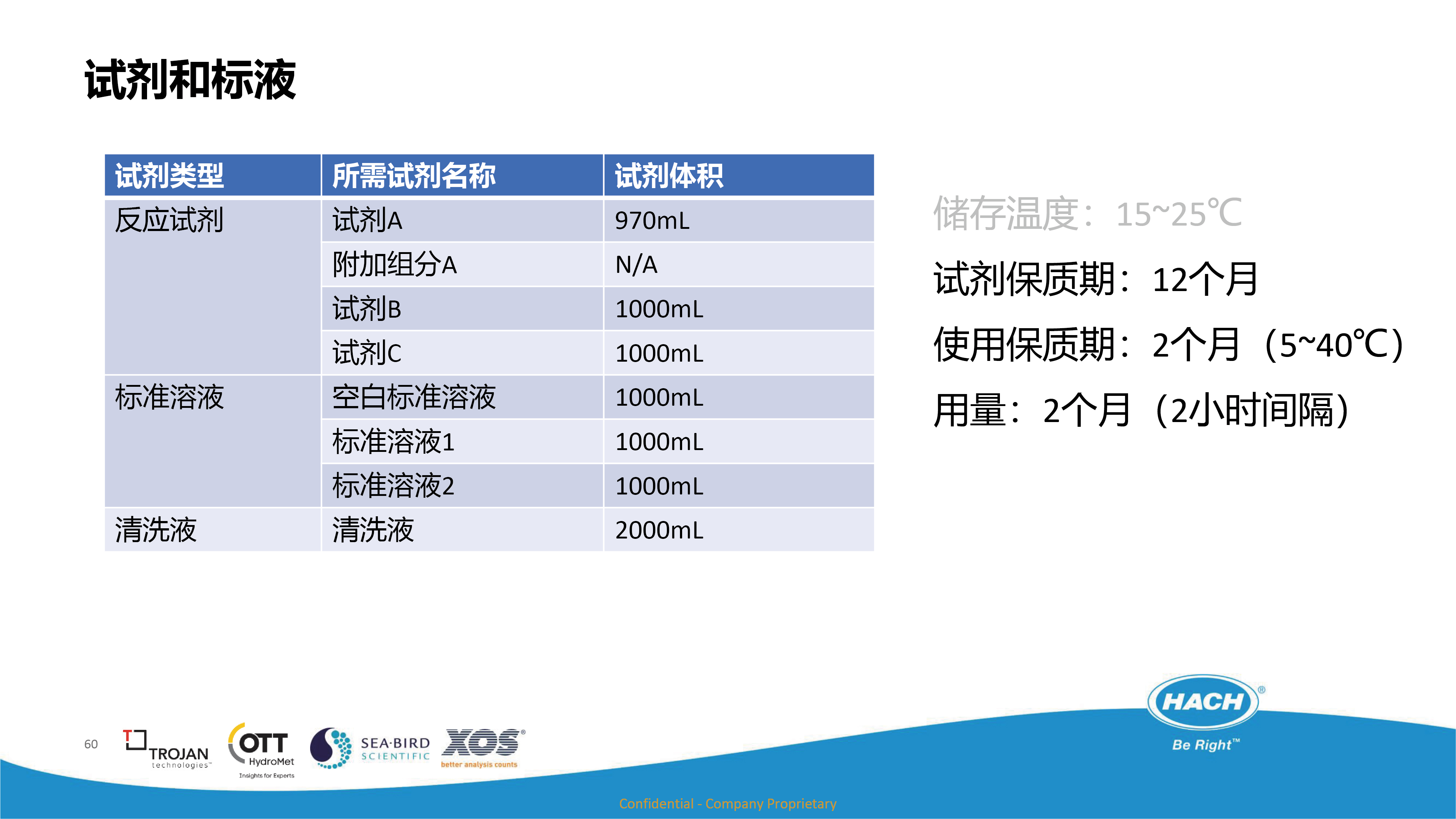 试剂和标液

| 试剂类型 | 所需试剂名称 | 试剂体积 |
|---|---|---|
| 反应试剂 | 试剂A | 970mL |
| | 附加组分A | N/A |
| | 试剂B | 1000mL |
| | 试剂C | 1000mL |
| 标准溶液 | 空白标准溶液 | 1000mL |
| | 标准溶液1 | 1000mL |
| | 标准溶液2 | 1000mL |
| 清洗液 | 清洗液 | 2000mL |

储存温度：15~25℃

试剂保质期：12个月

使用保质期：2个月（5~40℃）

用量：2个月（2小时间隔）

60

TROJAN technologies™

OTT HydroMet Insights for Experts

SEA·BIRD SCIENTIFIC

XOS® better analysis counts

HACH® Be Right™

Confidential - Company Proprietary